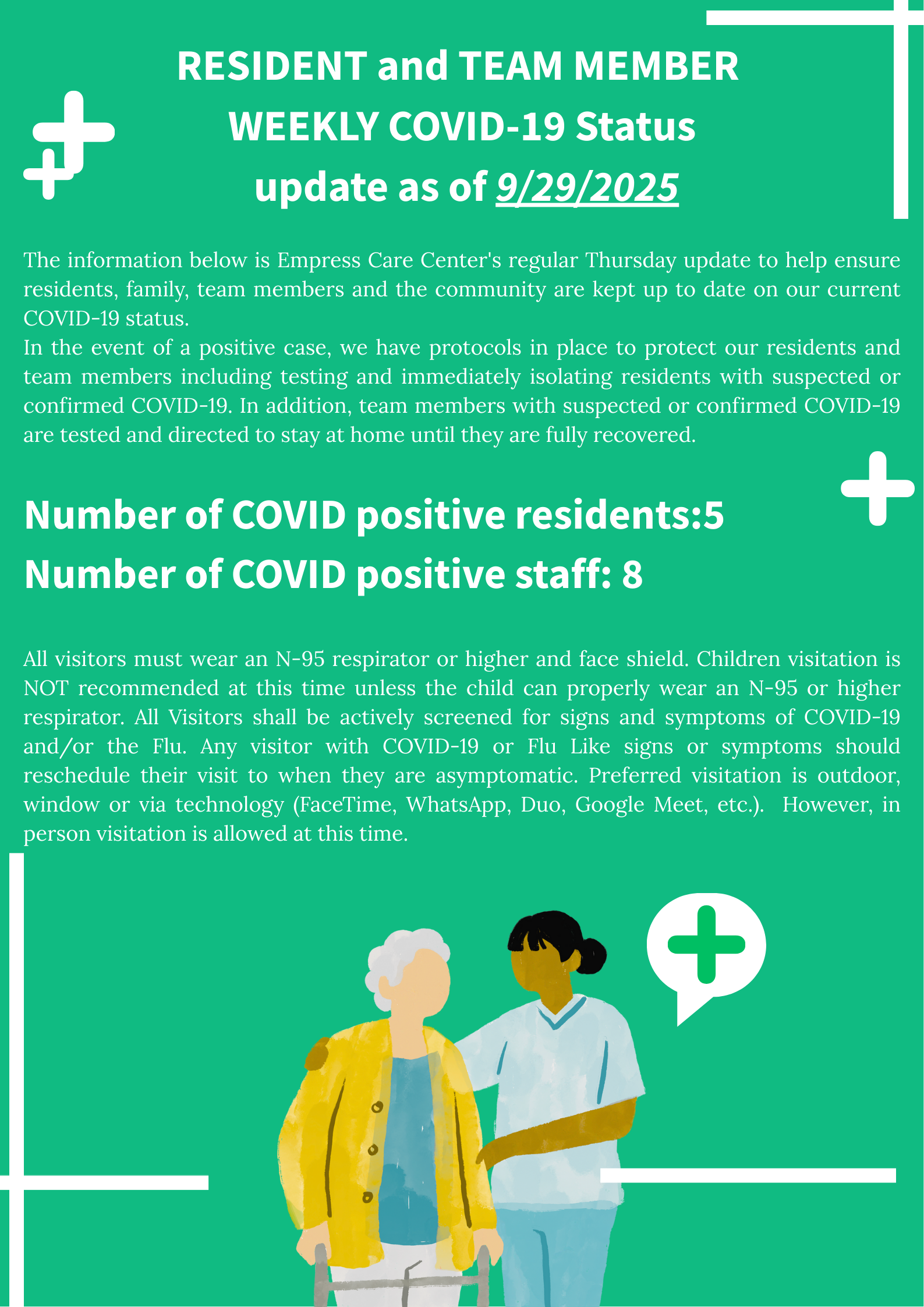 RESIDENT and TEAM MEMBER WEEKLY COVID-19 Status update as of 9/29/2025

The information below is Empress Care Center's regular Thursday update to help ensure residents, family, team members and the community are kept up to date on our current COVID-19 status.
In the event of a positive case, we have protocols in place to protect our residents and team members including testing and immediately isolating residents with suspected or confirmed COVID-19. In addition, team members with suspected or confirmed COVID-19 are tested and directed to stay at home until they are fully recovered.

Number of COVID positive residents:5
Number of COVID positive staff: 8

All visitors must wear an N-95 respirator or higher and face shield. Children visitation is NOT recommended at this time unless the child can properly wear an N-95 or higher respirator. All Visitors shall be actively screened for signs and symptoms of COVID-19 and/or the Flu. Any visitor with COVID-19 or Flu Like signs or symptoms should reschedule their visit to when they are asymptomatic. Preferred visitation is outdoor, window or via technology (FaceTime, WhatsApp, Duo, Google Meet, etc.). However, in person visitation is allowed at this time.